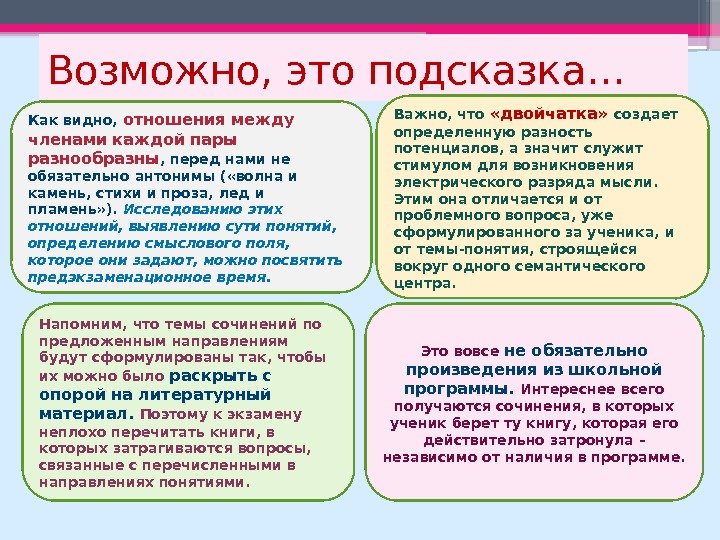 Возможно, это подсказка…

Как видно, отношения между членами каждой пары разнообразны, перед нами не обязательно антонимы («волна и камень, стихи и проза, лед и пламень»). Исследованию этих отношений, выявлению сути понятий, определению смыслового поля, которое они задают, можно посвятить предэкзаменационное время.

Важно, что «двойчатка» создает определенную разность потенциалов, а значит служит стимулом для возникновения электрического разряда мысли. Этим она отличается и от проблемного вопроса, уже сформулированного за ученика, и от темы-понятия, строящейся вокруг одного семантического центра.

Напомним, что темы сочинений по предложенным направлениям будут сформулированы так, чтобы их можно было раскрыть с опорой на литературный материал. Поэтому к экзамену неплохо перечитать книги, в которых затрагиваются вопросы, связанные с перечисленными в направлениях понятиями.

Это вовсе не обязательно произведения из школьной программы. Интереснее всего получаются сочинения, в которых ученик берет ту книгу, которая его действительно затронула – независимо от наличия в программе.